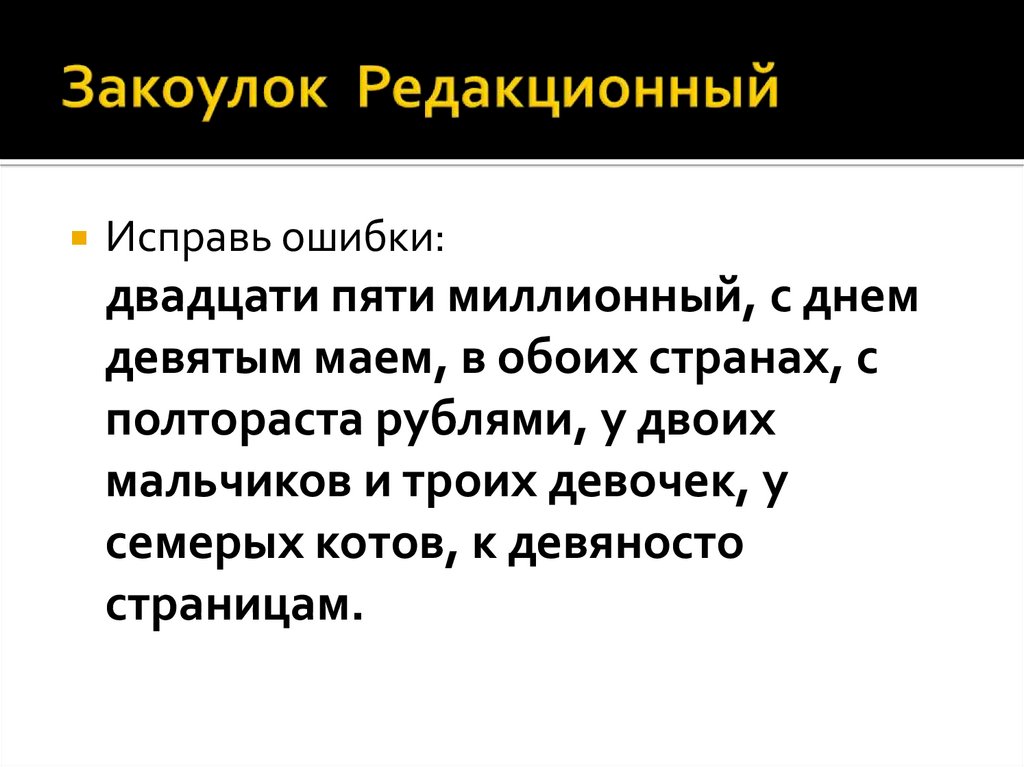 Закоулок Редакционный

Исправь ошибки:
двадцати пяти миллионный, с днем девятым маем, в обоих странах, с полтораста рублями, у двоих мальчиков и троих девочек, у семерых котов, к девяносто страницам.